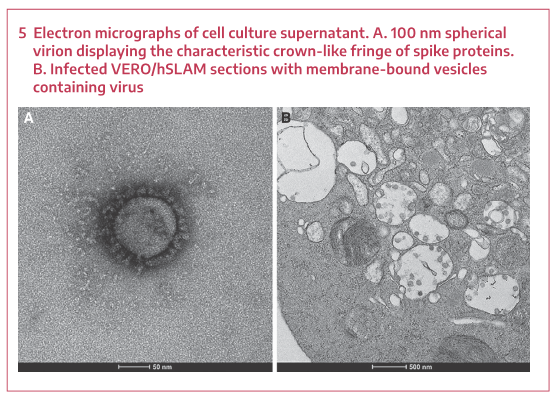 5 Electron micrographs of cell culture supernatant. A. 100 nm spherical virion displaying the characteristic crown-like fringe of spike proteins. B. Infected VERO/hSLAM sections with membrane-bound vesicles containing virus

A

50 nm

B

500 nm